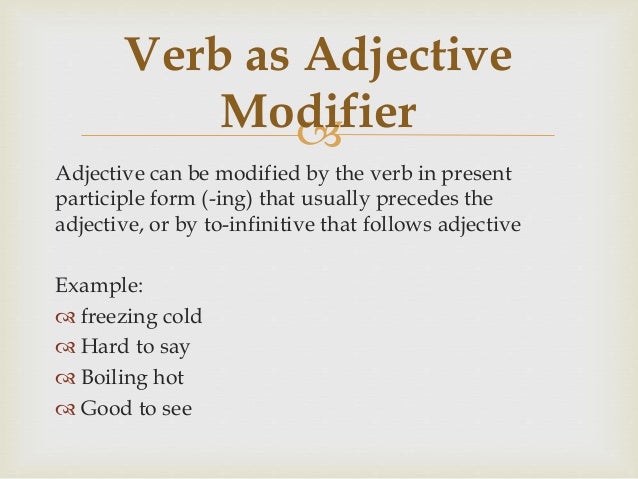 Verb as Adjective Modifier

Adjective can be modified by the verb in present participle form (-ing) that usually precedes the adjective, or by to-infinitive that follows adjective

Example:
freezing cold
Hard to say
Boiling hot
Good to see